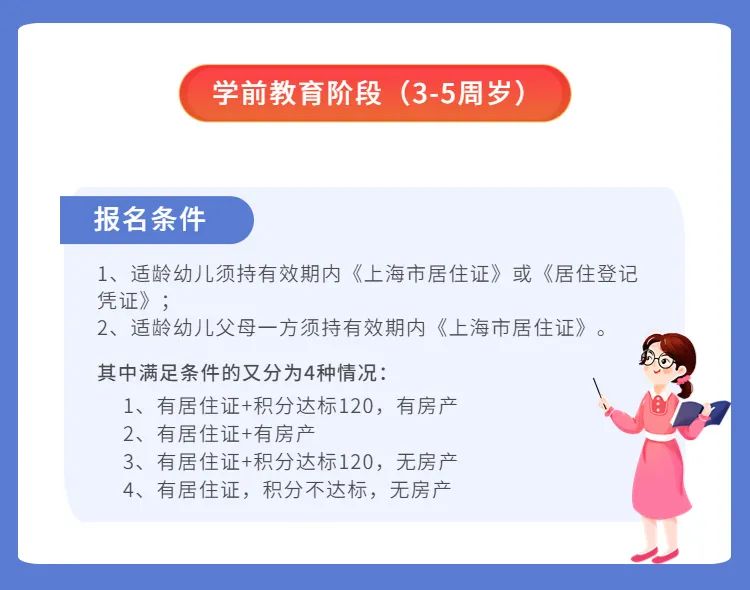 学前教育阶段（3-5周岁）

报名条件

1、适龄幼儿须持有效期内《上海市居住证》或《居住登记凭证》；
2、适龄幼儿父母一方须持有效期内《上海市居住证》。

其中满足条件的又分为4种情况：
1、有居住证+积分达标120，有房产
2、有居住证+有房产
3、有居住证+积分达标120，无房产
4、有居住证，积分不达标，无房产